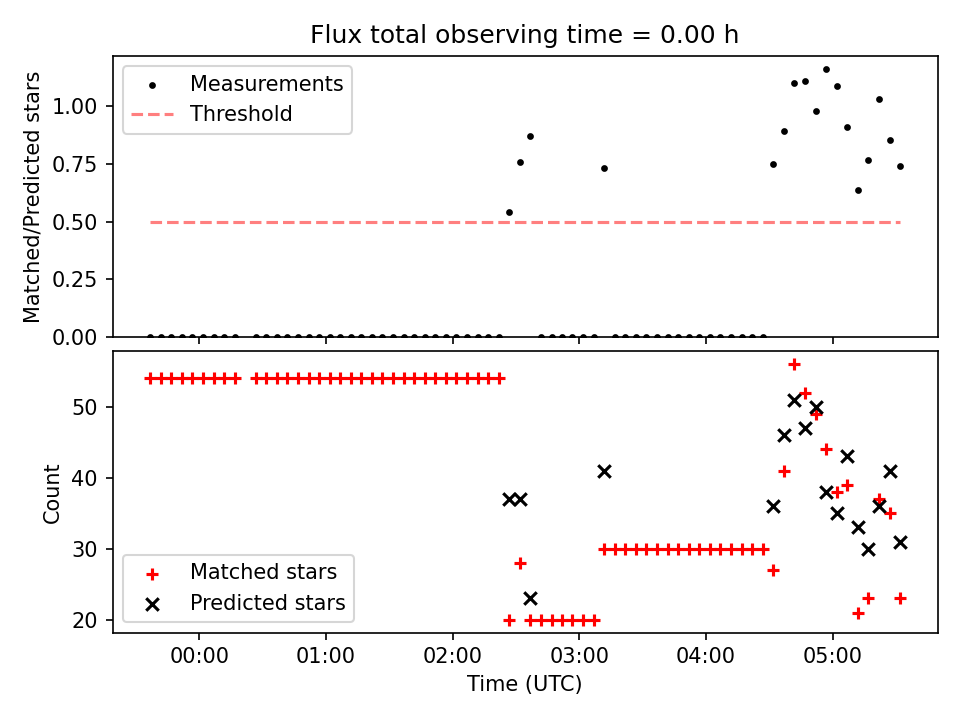 Flux total observing time = 0.00 h

Measurements
Threshold

Matched/Predicted stars

1.00
0.75
0.50
0.25
0.00

Count

50
40
30
20

Matched stars
Predicted stars

00:00
01:00
02:00
03:00
04:00
05:00

Time (UTC)